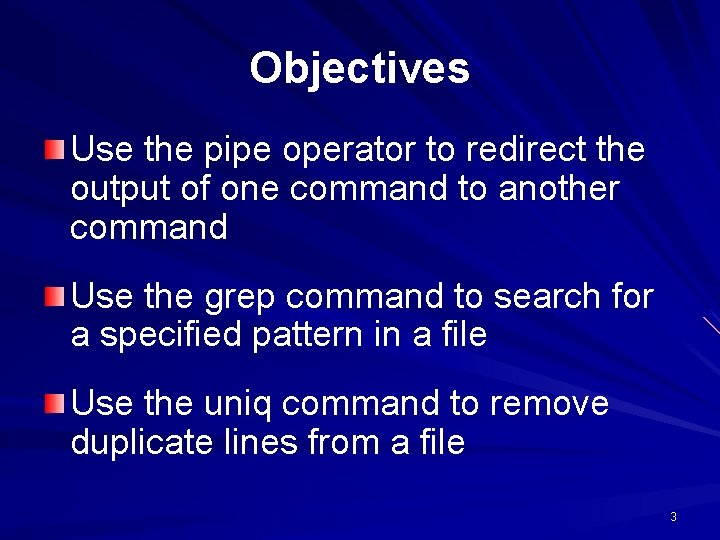 Objectives

Use the pipe operator to redirect the output of one command to another command

Use the grep command to search for a specified pattern in a file

Use the uniq command to remove duplicate lines from a file

3